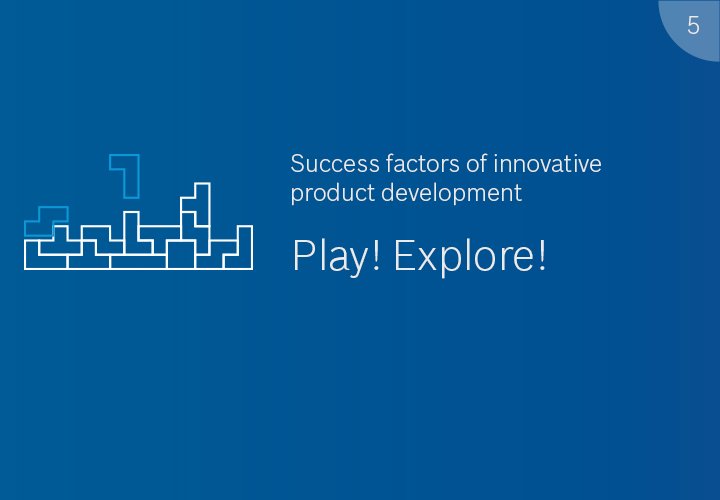 5

Success factors of innovative product development

Play! Explore!